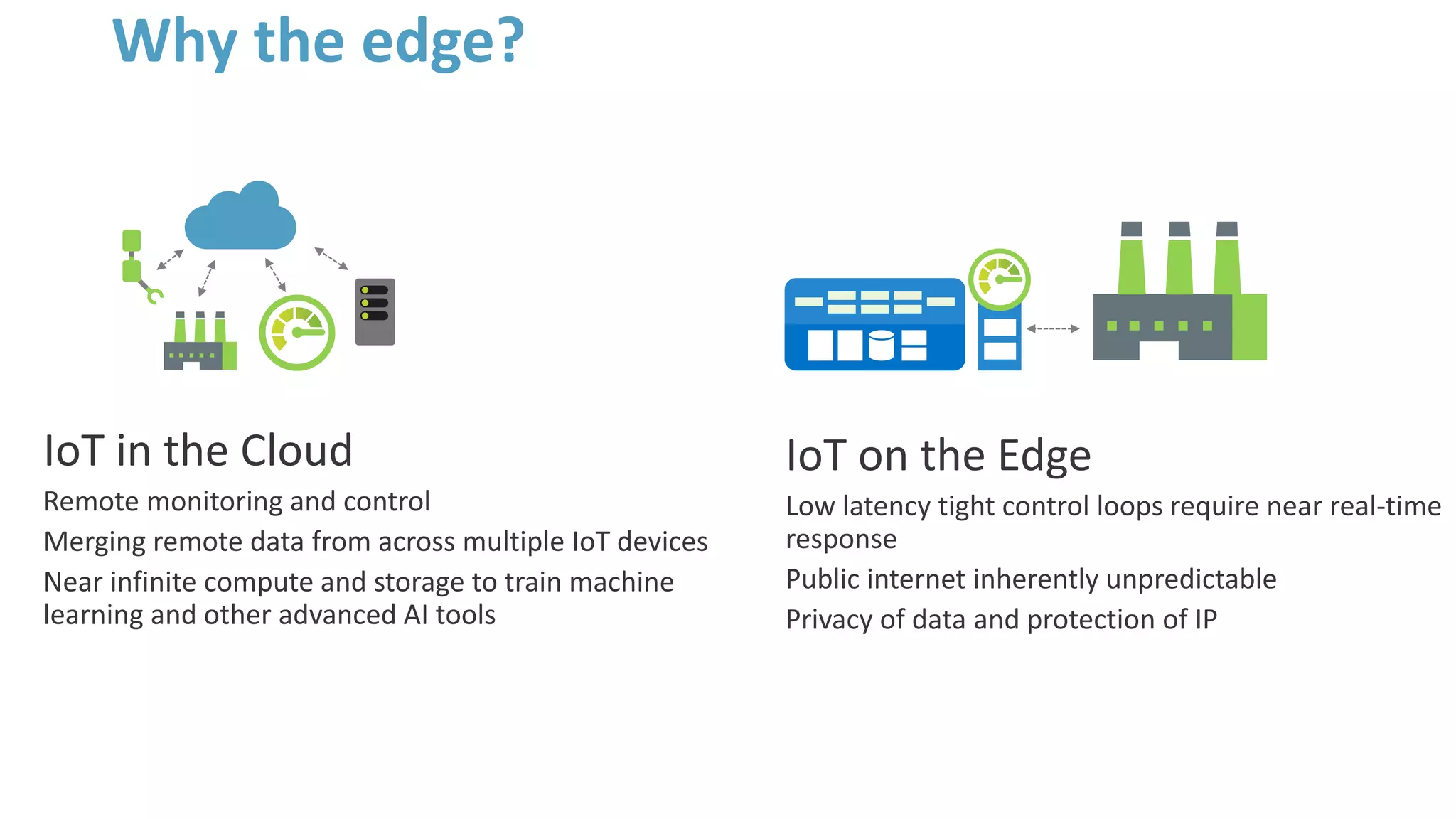 Why the edge?

IoT in the Cloud

Remote monitoring and control

Merging remote data from across multiple IoT devices

Near infinite compute and storage to train machine learning and other advanced AI tools

IoT on the Edge

Low latency tight control loops require near real-time response

Public internet inherently unpredictable

Privacy of data and protection of IP